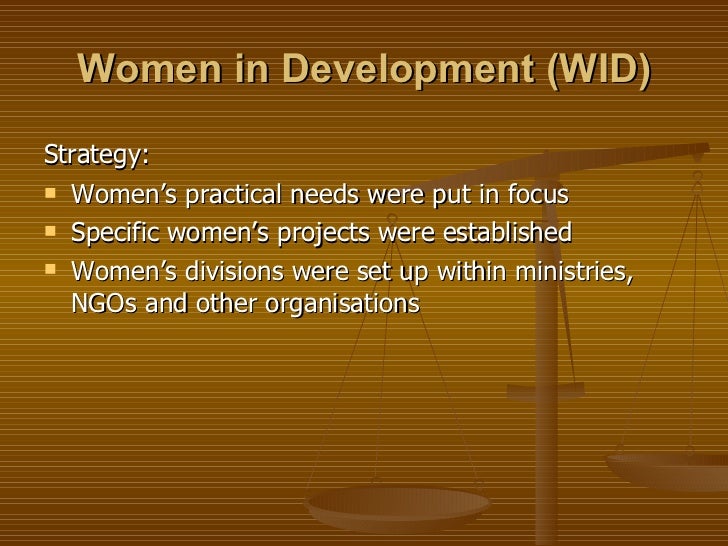 Women in Development (WID)

Strategy:

- Women’s practical needs were put in focus
- Specific women’s projects were established
- Women’s divisions were set up within ministries, NGOs and other organisations